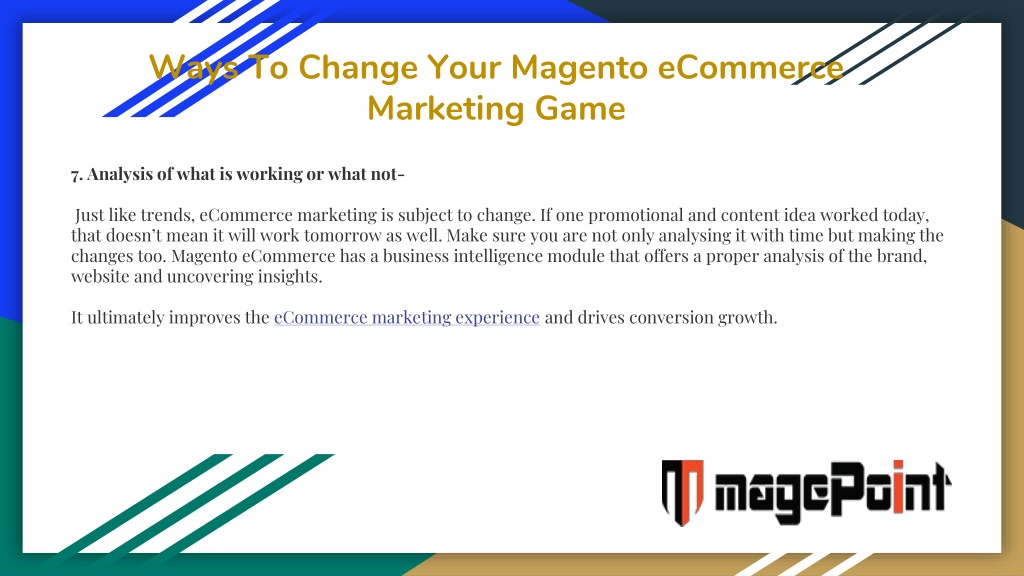 Ways To Change Your Magento eCommerce Marketing Game

7. Analysis of what is working or what not-

Just like trends, eCommerce marketing is subject to change. If one promotional and content idea worked today, that doesn't mean it will work tomorrow as well. Make sure you are not only analysing it with time but making the changes too. Magento eCommerce has a business intelligence module that offers a proper analysis of the brand, website and uncovering insights.

It ultimately improves the eCommerce marketing experience and drives conversion growth.

magePoint